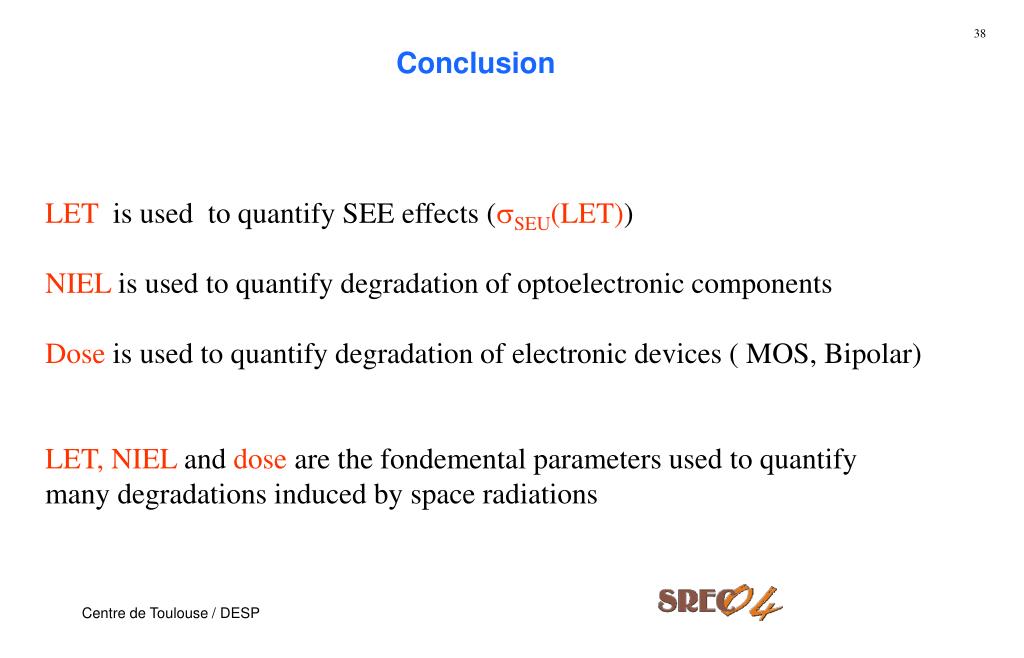 38

Conclusion

LET is used to quantify SEE effects ($\sigma_{SEU}$(LET))

NIEL is used to quantify degradation of optoelectronic components

Dose is used to quantify degradation of electronic devices ( MOS, Bipolar)

LET, NIEL and dose are the fondemental parameters used to quantify many degradations induced by space radiations

Centre de Toulouse / DESP

SREC04